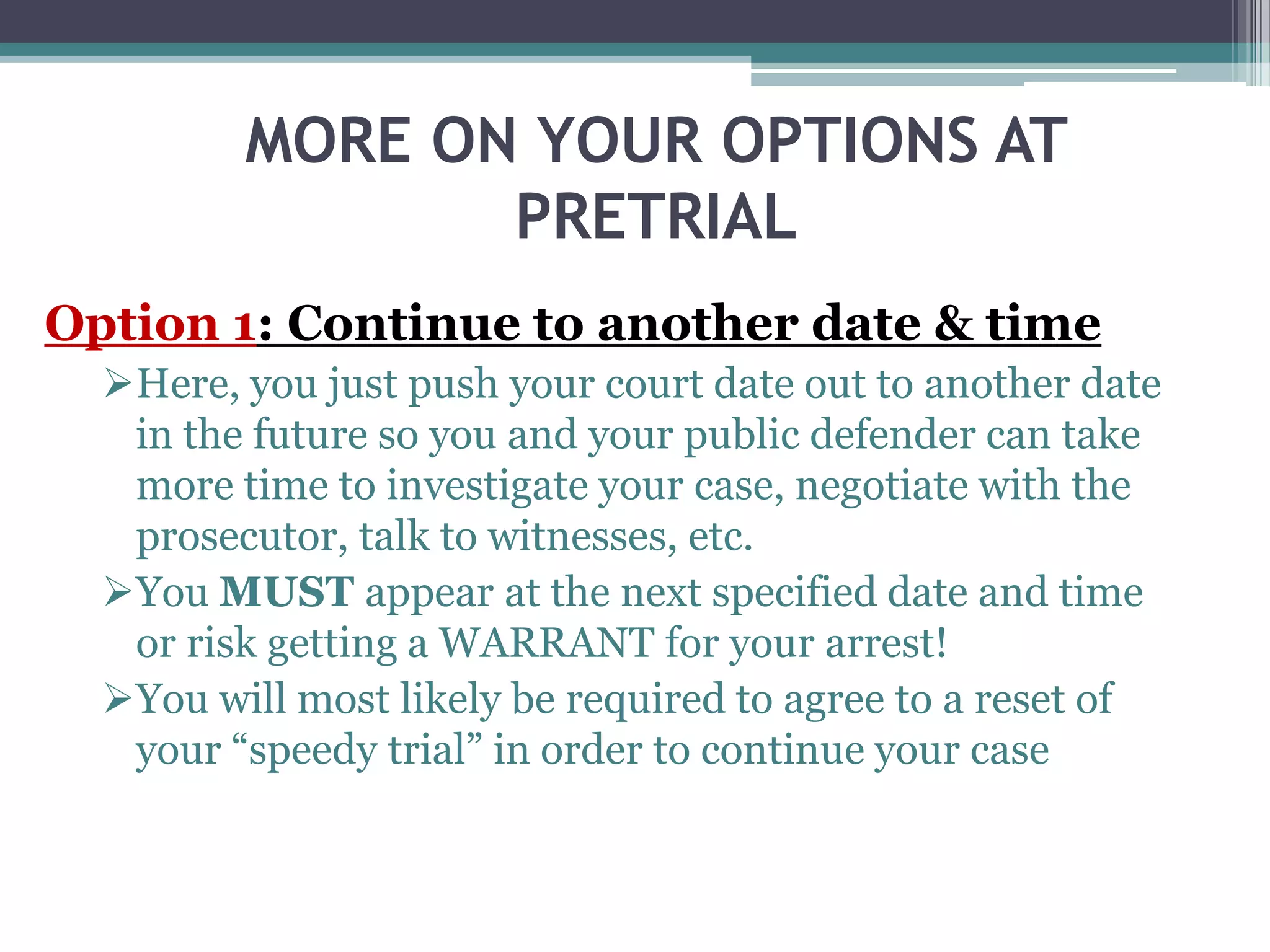 MORE ON YOUR OPTIONS AT PRETRIAL

Option 1: Continue to another date & time

➢Here, you just push your court date out to another date in the future so you and your public defender can take more time to investigate your case, negotiate with the prosecutor, talk to witnesses, etc.

➢You MUST appear at the next specified date and time or risk getting a WARRANT for your arrest!

➢You will most likely be required to agree to a reset of your “speedy trial” in order to continue your case